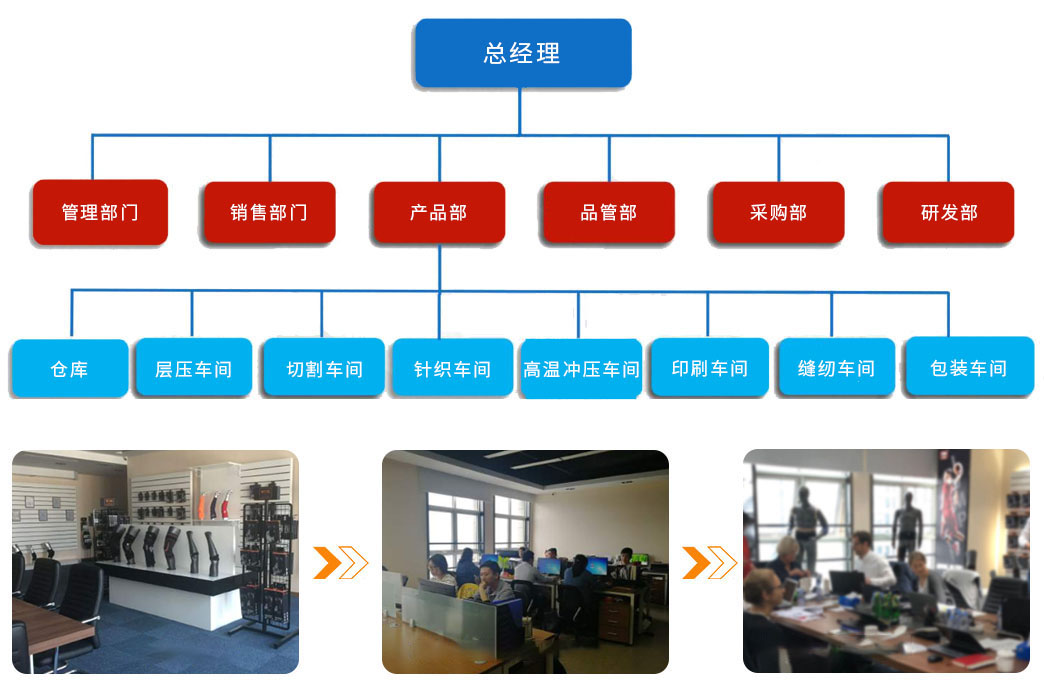 总经理

管理部门
销售部门
产品部
品管部
采购部
研发部

仓库
层压车间
切割车间
针织车间
高温冲压车间
印刷车间
缝纫车间
包装车间